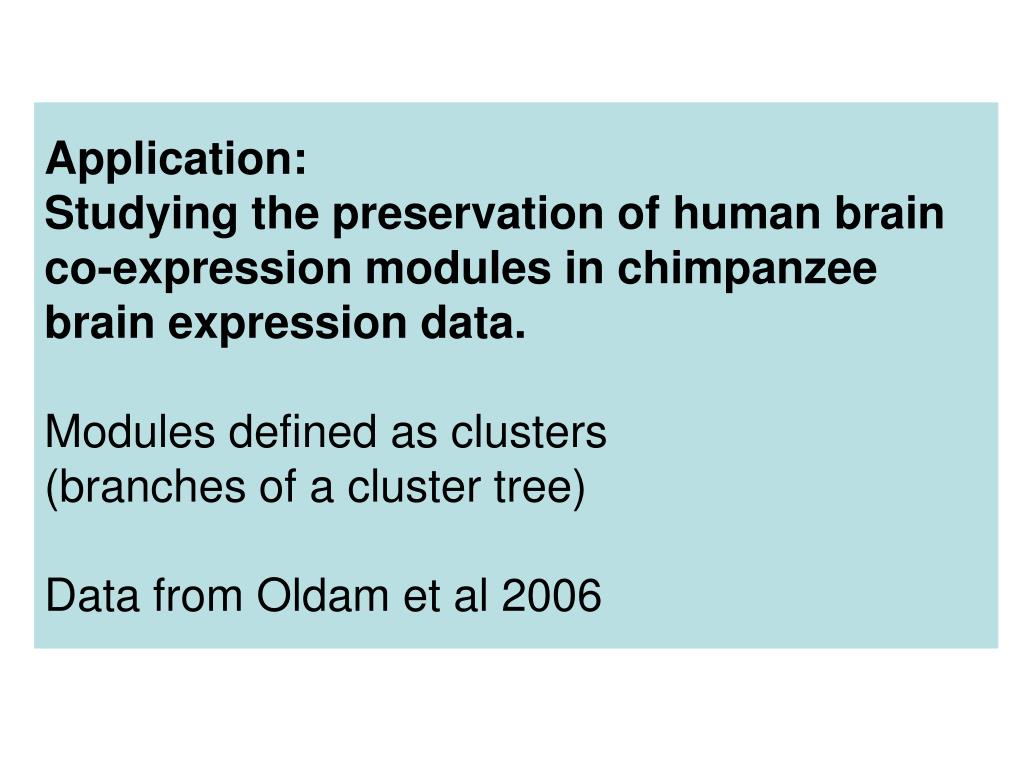 Application:
Studying the preservation of human brain co-expression modules in chimpanzee brain expression data.

Modules defined as clusters
(branches of a cluster tree)

Data from Oldam et al 2006